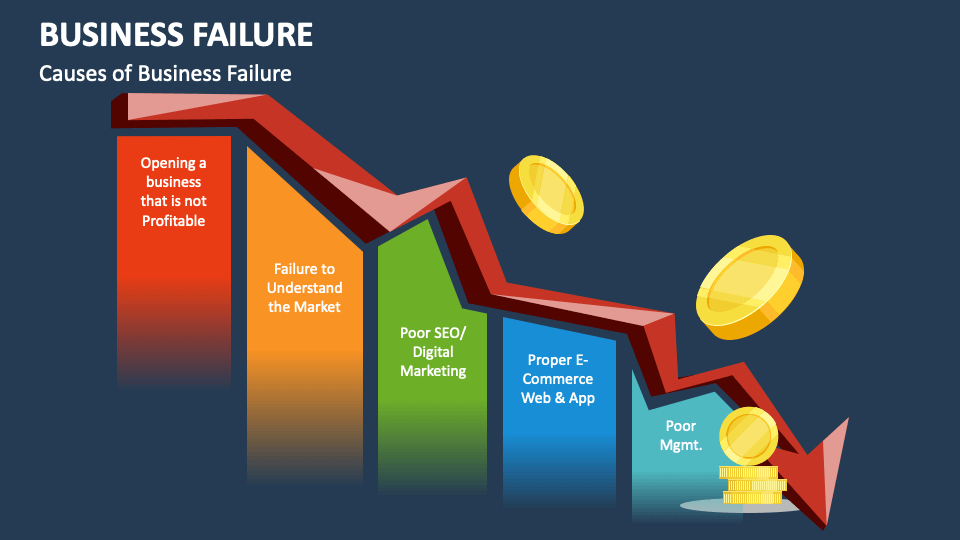 BUSINESS FAILURE

Causes of Business Failure

Opening a business that is not Profitable

Failure to Understand the Market

Poor SEO/ Digital Marketing

Proper E-Commerce Web & App

Poor Mgmt.